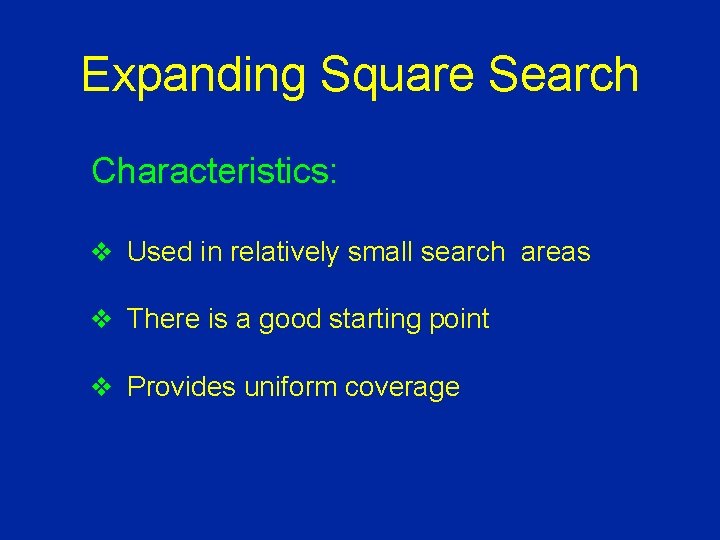 Expanding Square Search

Characteristics:

❖ Used in relatively small search areas

❖ There is a good starting point

❖ Provides uniform coverage